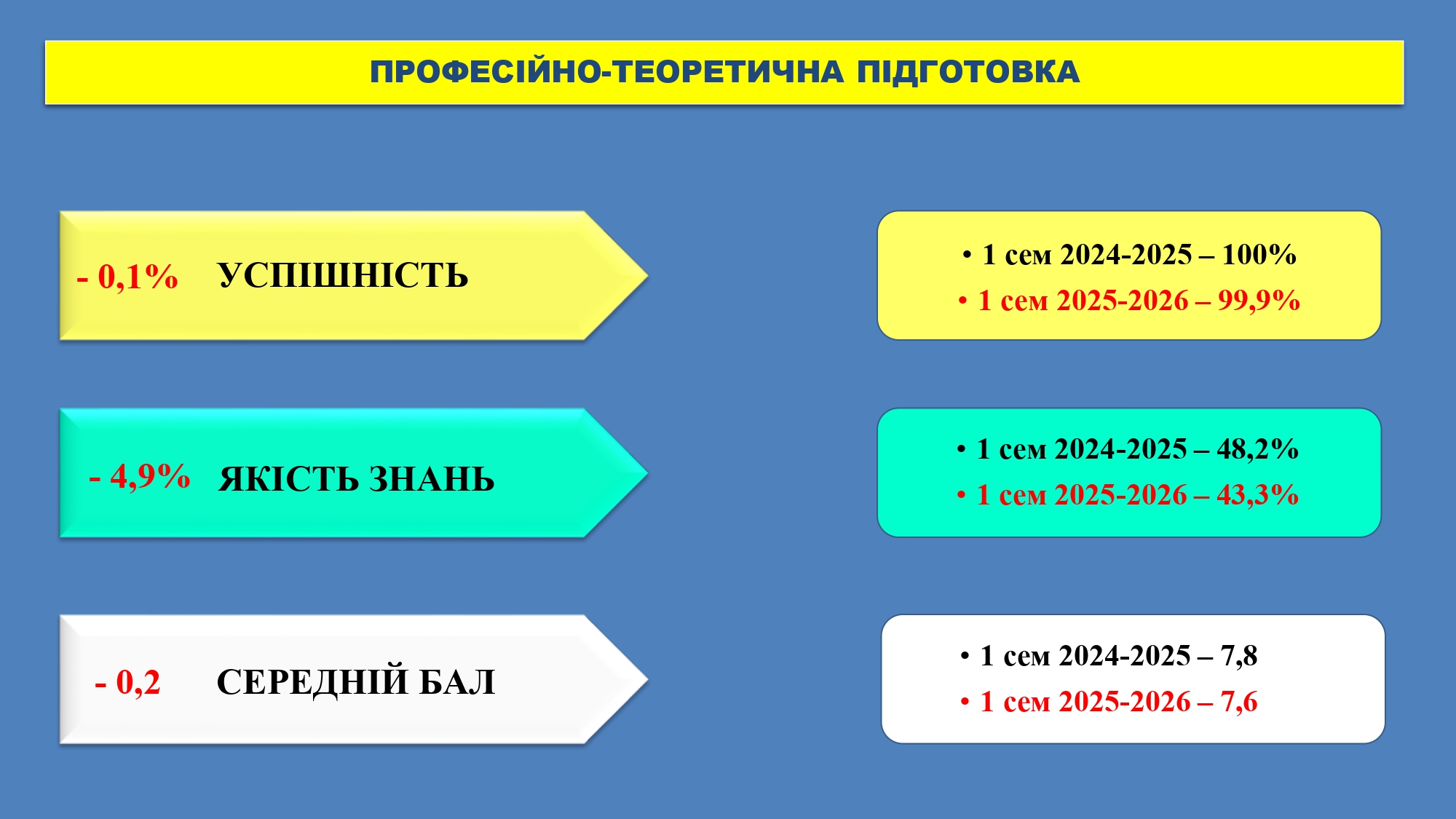 ПРОФЕСІЙНО-ТЕОРЕТИЧНА ПІДГОТОВКА

- 0,1% УСПІШНІСТЬ

• 1 сем 2024-2025 – 100%
• 1 сем 2025-2026 – 99,9%

- 4,9% ЯКІСТЬ ЗНАНЬ

• 1 сем 2024-2025 – 48,2%
• 1 сем 2025-2026 – 43,3%

- 0,2 СЕРЕДНІЙ БАЛ

• 1 сем 2024-2025 – 7,8
• 1 сем 2025-2026 – 7,6